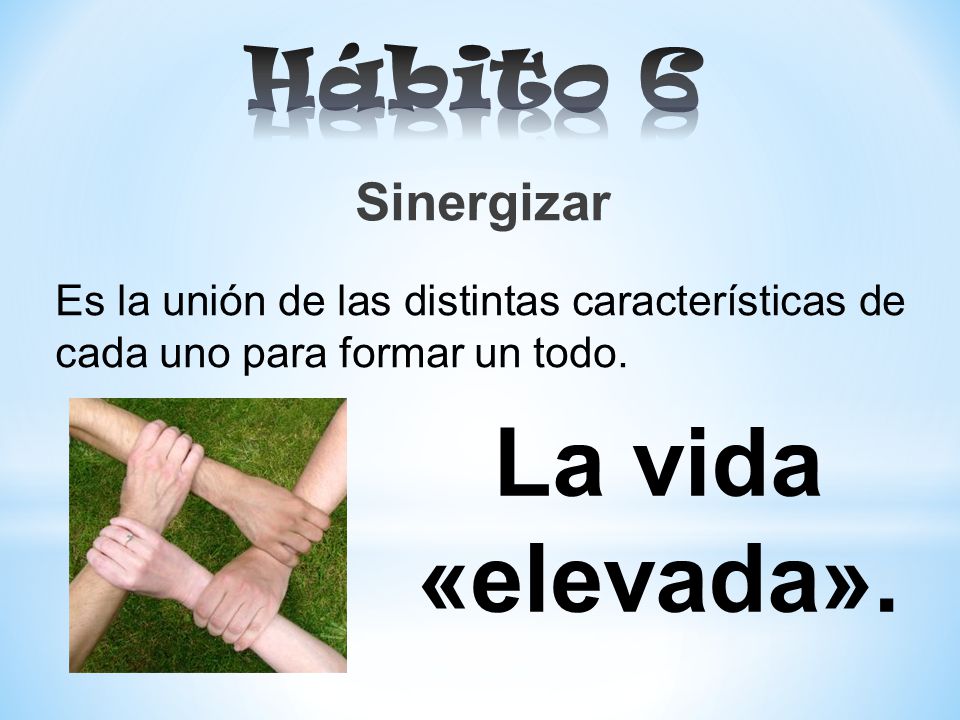 Hábito 6

Sinergizar

Es la unión de las distintas características de cada uno para formar un todo.

La vida «elevada».